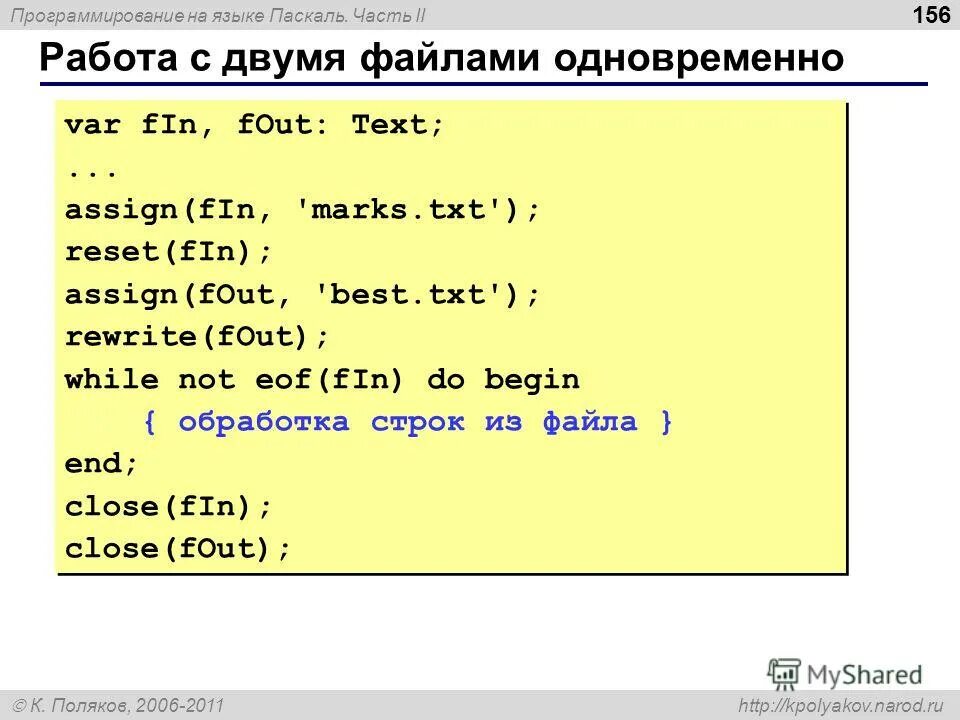 Программирование на языке Паскаль. Часть II
156

Работа с двумя файлами одновременно

var fIn, fOut: Text;
...
assign(fIn, 'marks.txt');
reset(fIn);
assign(fOut, 'best.txt');
rewrite(fOut);
while not eof(fIn) do begin
    { обработка строк из файла }
end;
close(fIn);
close(fOut);

MyShared

© К. Поляков, 2006-2011
http://kpolyakov.narod.ru